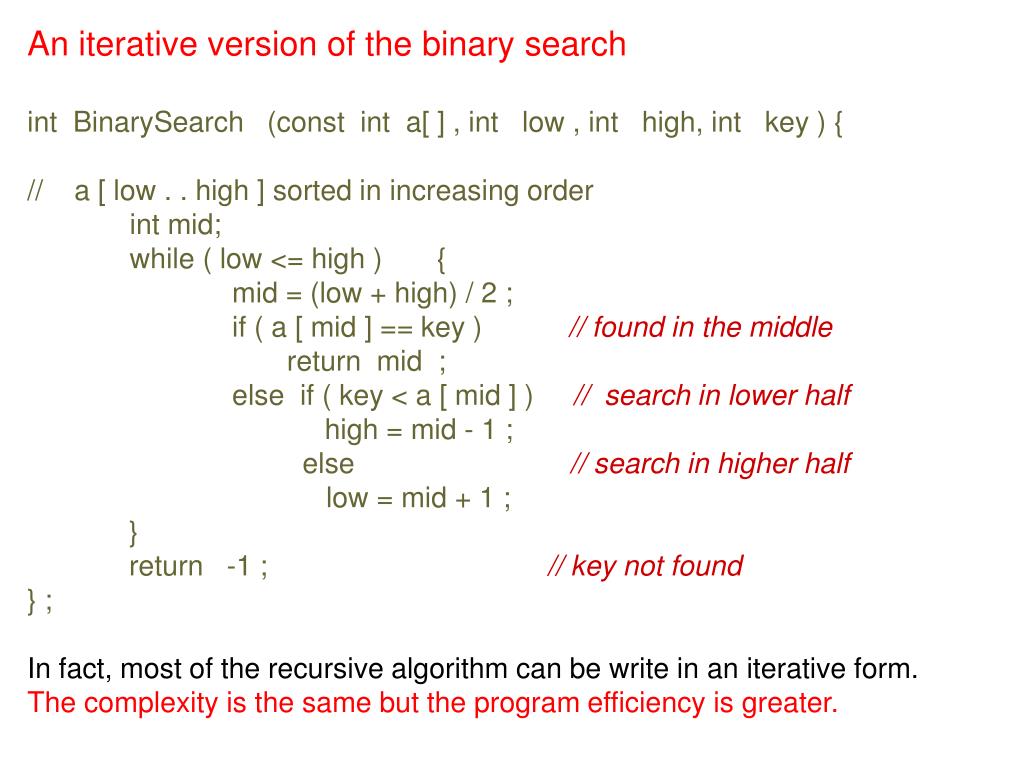 An iterative version of the binary search

int BinarySearch (const int a[ ] , int low , int high, int key ) {

// a [ low . . high ] sorted in increasing order
int mid;
while ( low <= high ) {
mid = (low + high) / 2 ;
if ( a [ mid ] == key ) // found in the middle
return mid ;
else if ( key < a [ mid ] ) // search in lower half
high = mid - 1 ;
else // search in higher half
low = mid + 1 ;
}
return -1 ; // key not found
} ;

In fact, most of the recursive algorithm can be write in an iterative form.
The complexity is the same but the program efficiency is greater.